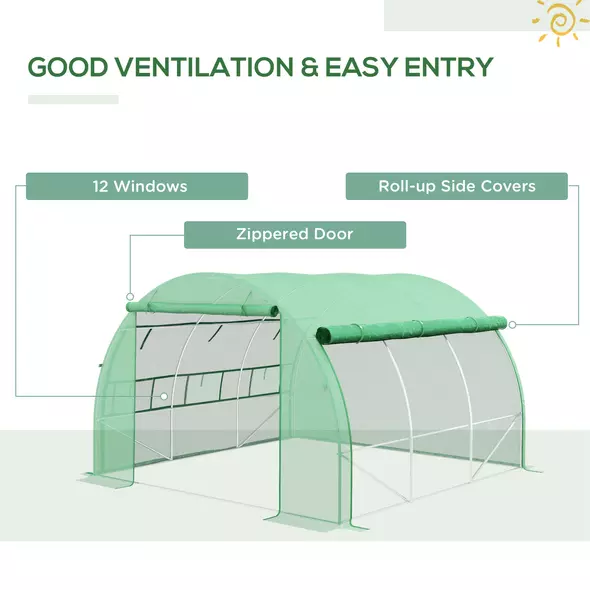 GOOD VENTILATION & EASY ENTRY

12 Windows

Roll-up Side Covers

Zippered Door